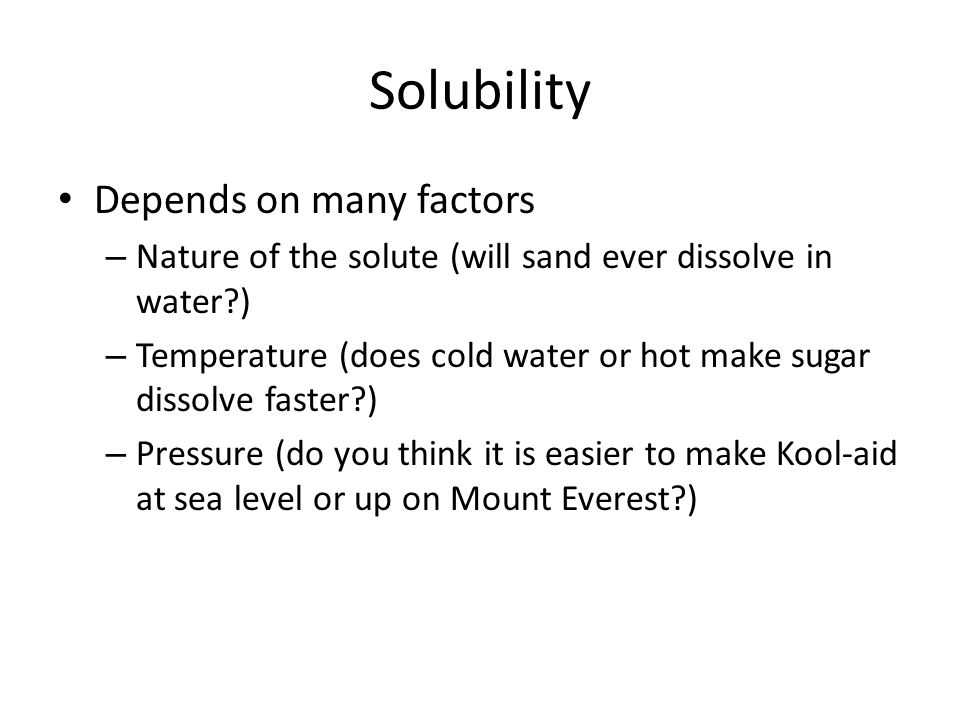 Solubility

• Depends on many factors
– Nature of the solute (will sand ever dissolve in water?)
– Temperature (does cold water or hot make sugar dissolve faster?)
– Pressure (do you think it is easier to make Kool-aid at sea level or up on Mount Everest?)